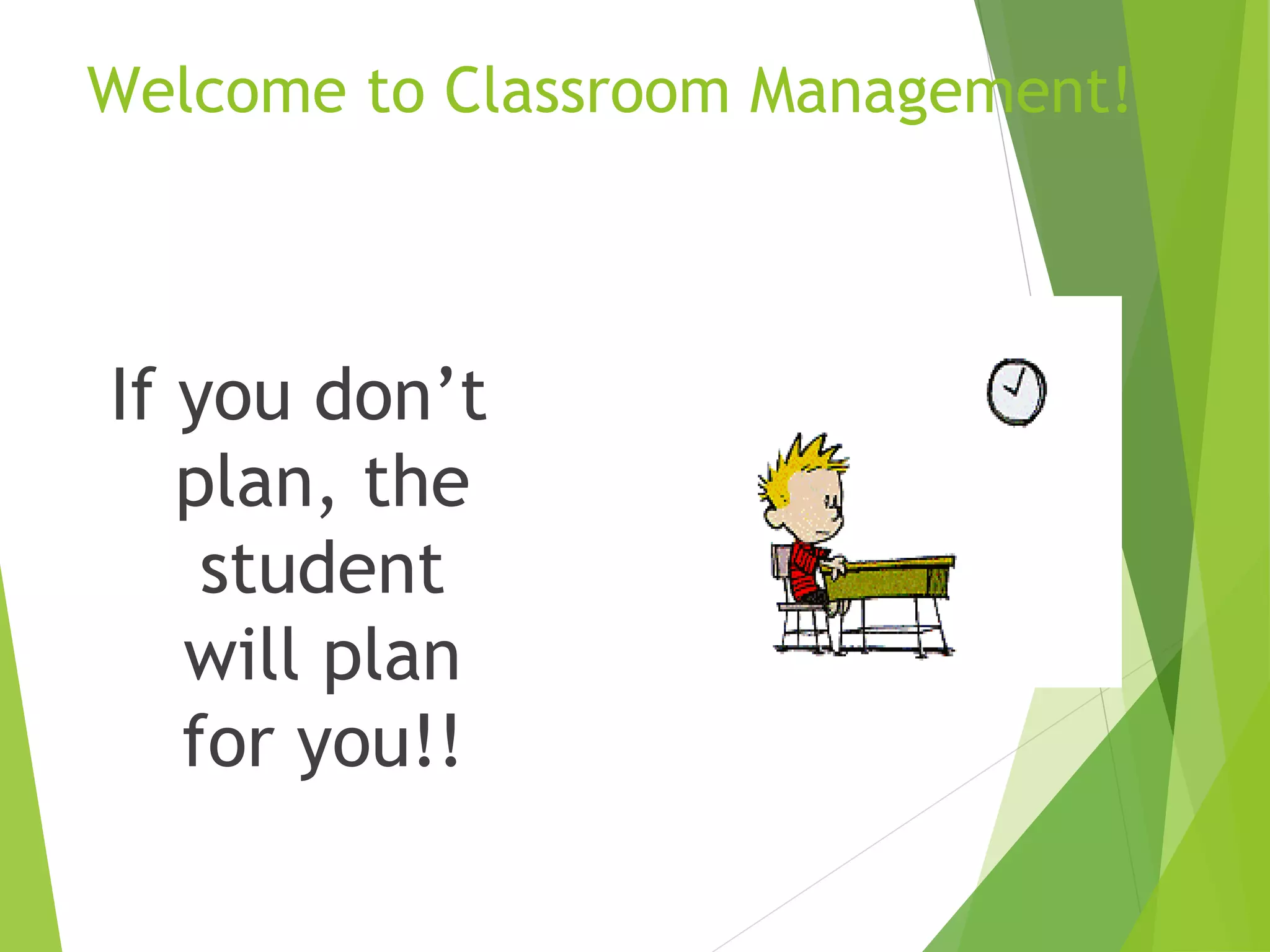 Welcome to Classroom Management!

If you don’t plan, the student will plan for you!!